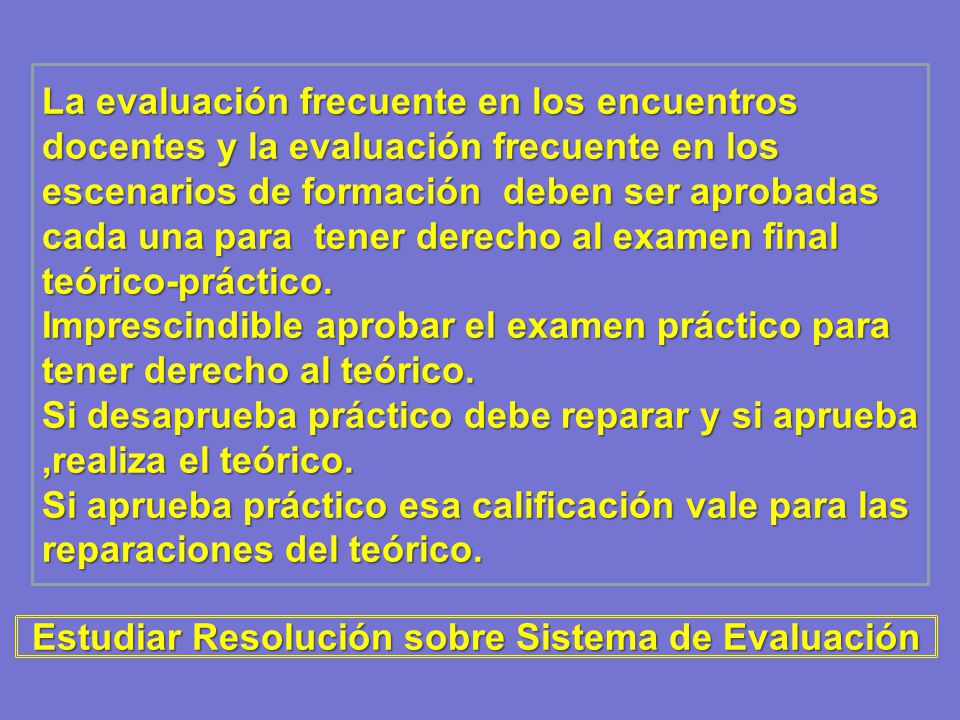 La evaluación frecuente en los encuentros docentes y la evaluación frecuente en los escenarios de formación  deben ser aprobadas cada una para  tener derecho al examen final teórico-práctico.
Imprescindible aprobar el examen práctico para tener derecho al teórico.
Si desaprueba práctico debe reparar y si aprueba ,realiza el teórico.
Si aprueba práctico esa calificación vale para las reparaciones del teórico.

Estudiar Resolución sobre Sistema de Evaluación